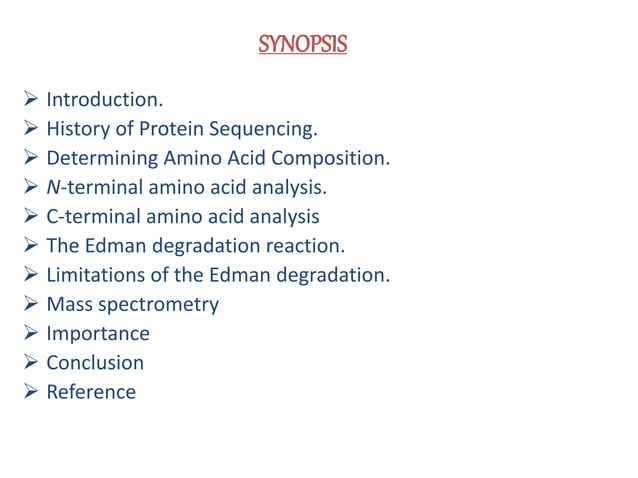 SYNOPSIS

➢ Introduction.
➢ History of Protein Sequencing.
➢ Determining Amino Acid Composition.
➢ N-terminal amino acid analysis.
➢ C-terminal amino acid analysis
➢ The Edman degradation reaction.
➢ Limitations of the Edman degradation.
➢ Mass spectrometry
➢ Importance
➢ Conclusion
➢ Reference